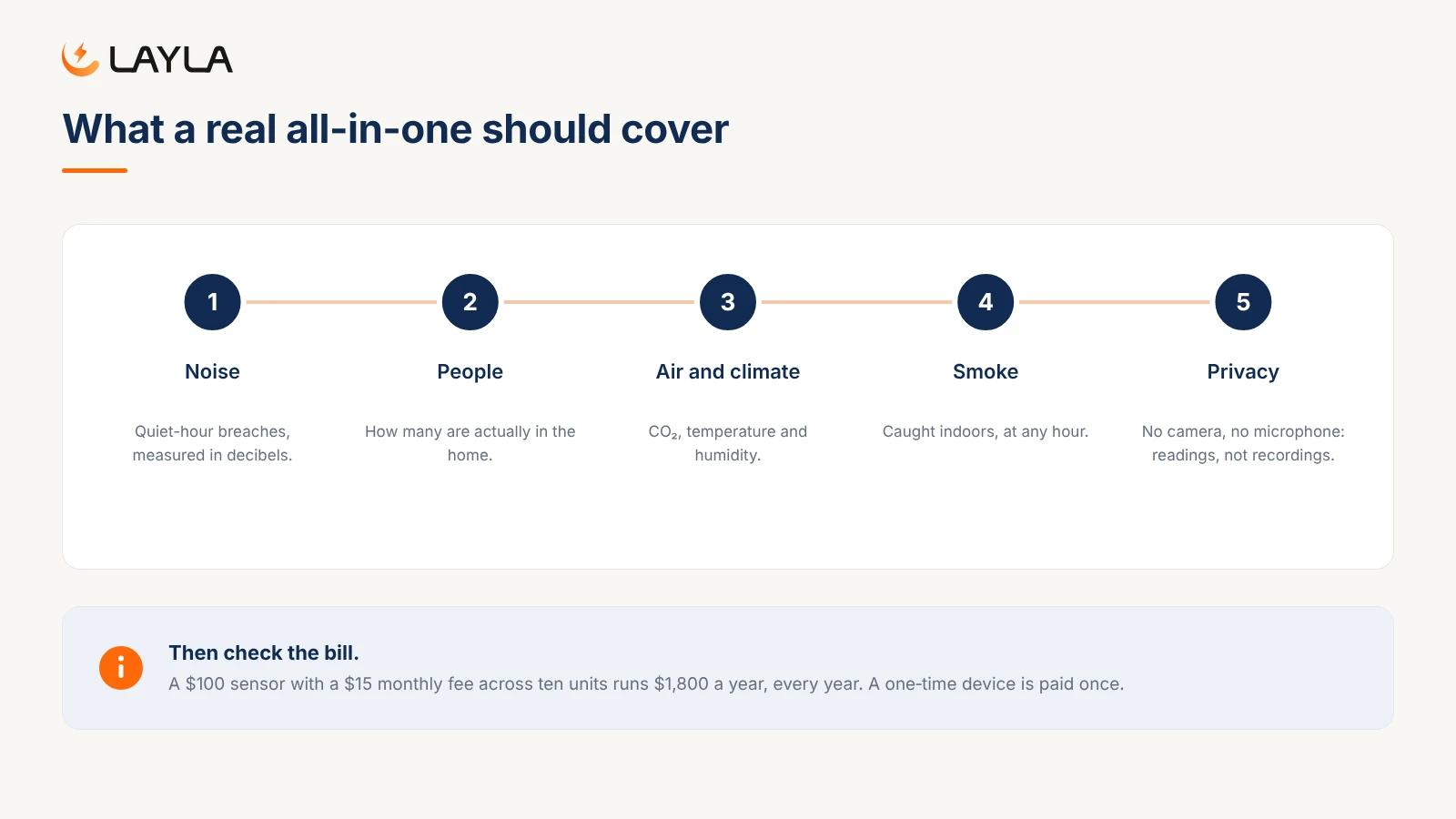 LAYLA

What a real all-in-one should cover

1

Noise

Quiet-hour breaches, measured in decibels.

2

People

How many are actually in the home.

3

Air and climate

$CO_2$, temperature and humidity.

4

Smoke

Caught indoors, at any hour.

5

Privacy

No camera, no microphone: readings, not recordings.

Then check the bill.

A $100 sensor with a $15 monthly fee across ten units runs $1,800 a year, every year. A one-time device is paid once.